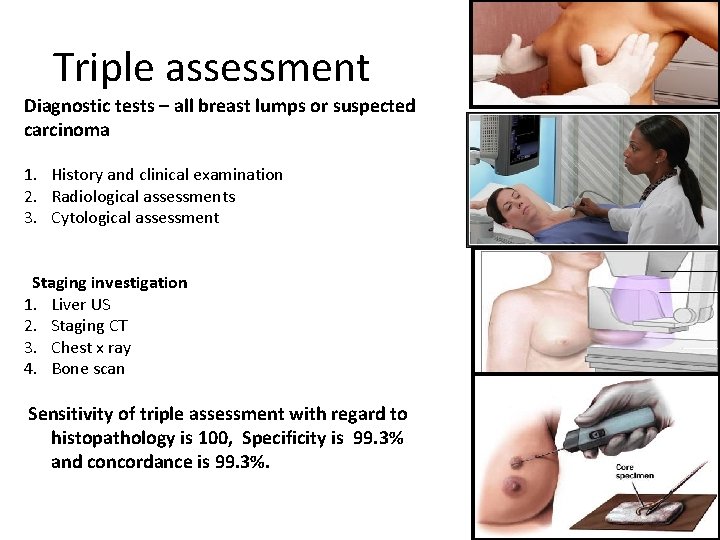 Triple assessment

Diagnostic tests – all breast lumps or suspected carcinoma

1. History and clinical examination
2. Radiological assessments
3. Cytological assessment

Staging investigation
1. Liver US
2. Staging CT
3. Chest x ray
4. Bone scan

Sensitivity of triple assessment with regard to histopathology is 100, Specificity is 99.3% and concordance is 99.3%.

Core specimen